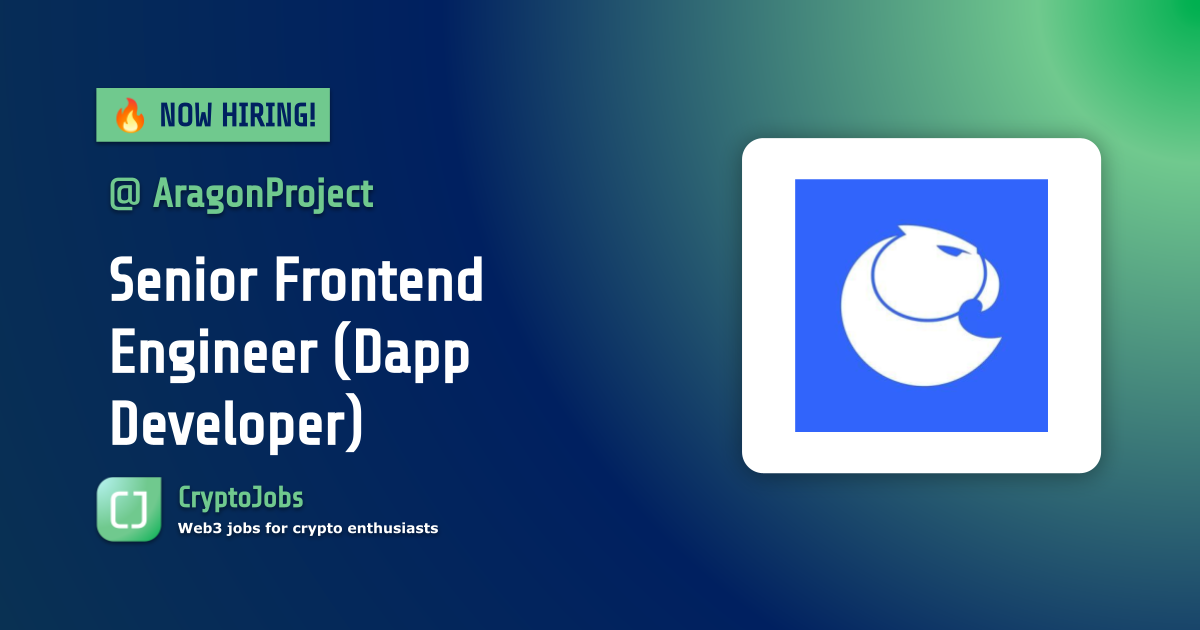 🔥 NOW HIRING!

@ AragonProject

Senior Frontend Engineer (Dapp Developer)

CJ

CryptoJobs

Web3 jobs for crypto enthusiasts